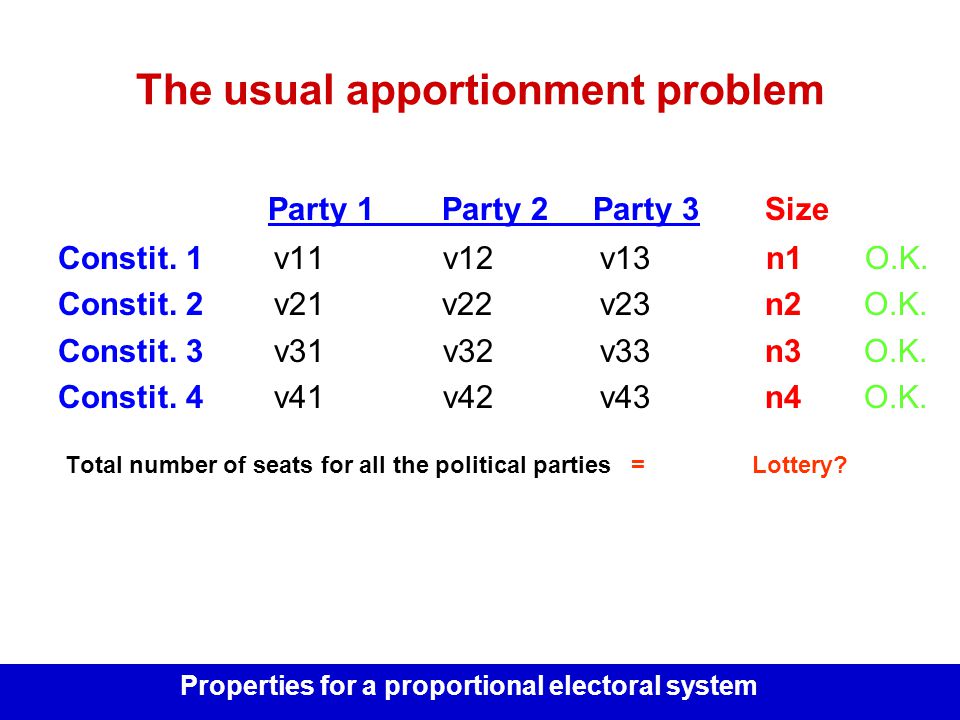 The usual apportionment problem

| | Party 1 | Party 2 | Party 3 | Size | |
|---|---|---|---|---|---|
| Constit. 1 | v11 | v12 | v13 | n1 | O.K. |
| Constit. 2 | v21 | v22 | v23 | n2 | O.K. |
| Constit. 3 | v31 | v32 | v33 | n3 | O.K. |
| Constit. 4 | v41 | v42 | v43 | n4 | O.K. |

Total number of seats for all the political parties = Lottery?

Properties for a proportional electoral system